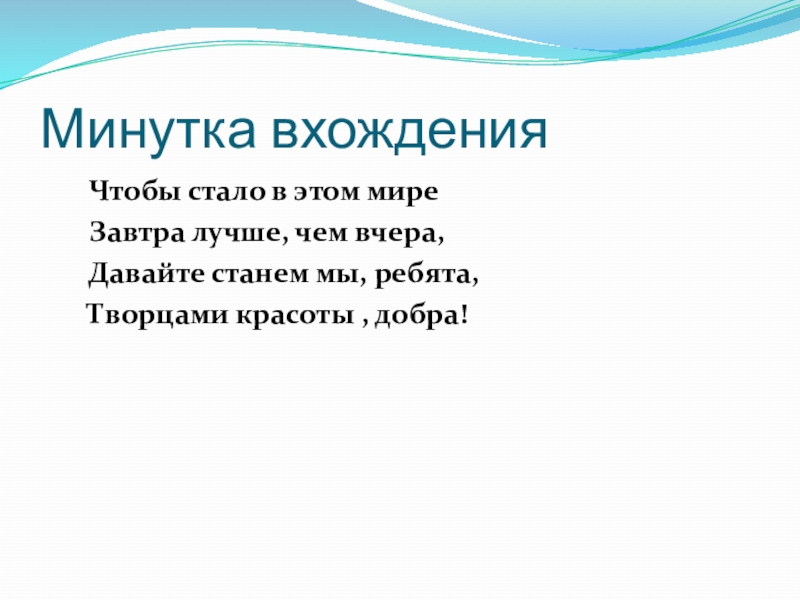 Минутка вхождения

Чтобы стало в этом мире
Завтра лучше, чем вчера,
Давайте станем мы, ребята,
Творцами красоты , добра!